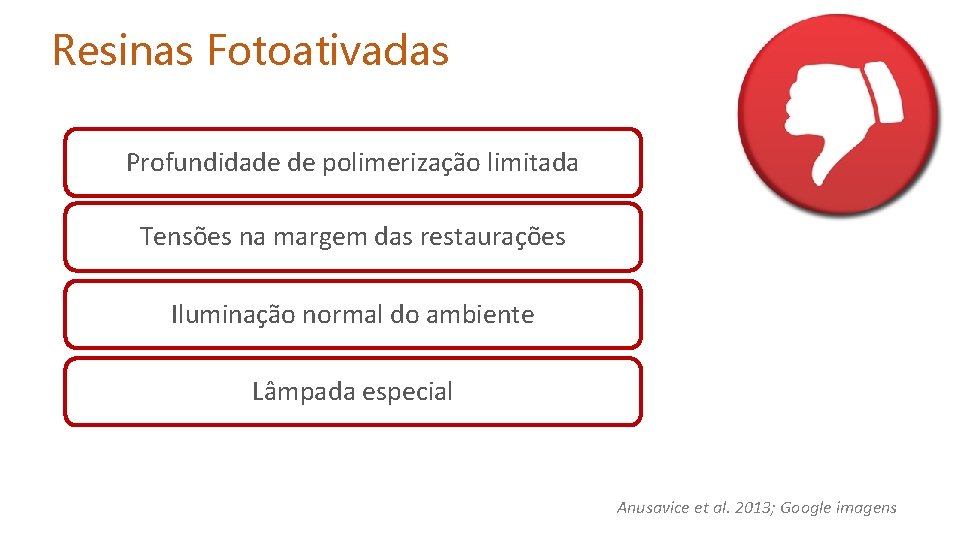 Resinas Fotoativadas

Profundidade de polimerização limitada

Tensões na margem das restaurações

Iluminação normal do ambiente

Lâmpada especial

Anusavice et al. 2013; Google imagens